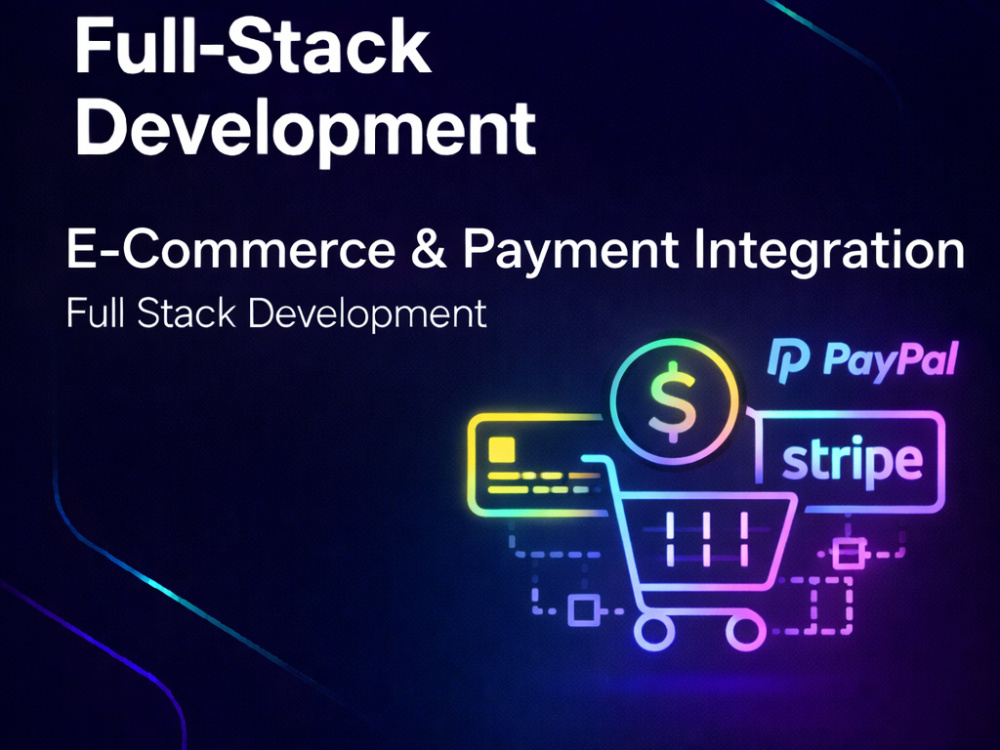 Full-Stack Development

E-Commerce & Payment Integration

Full Stack Development

PayPal

$

stripe